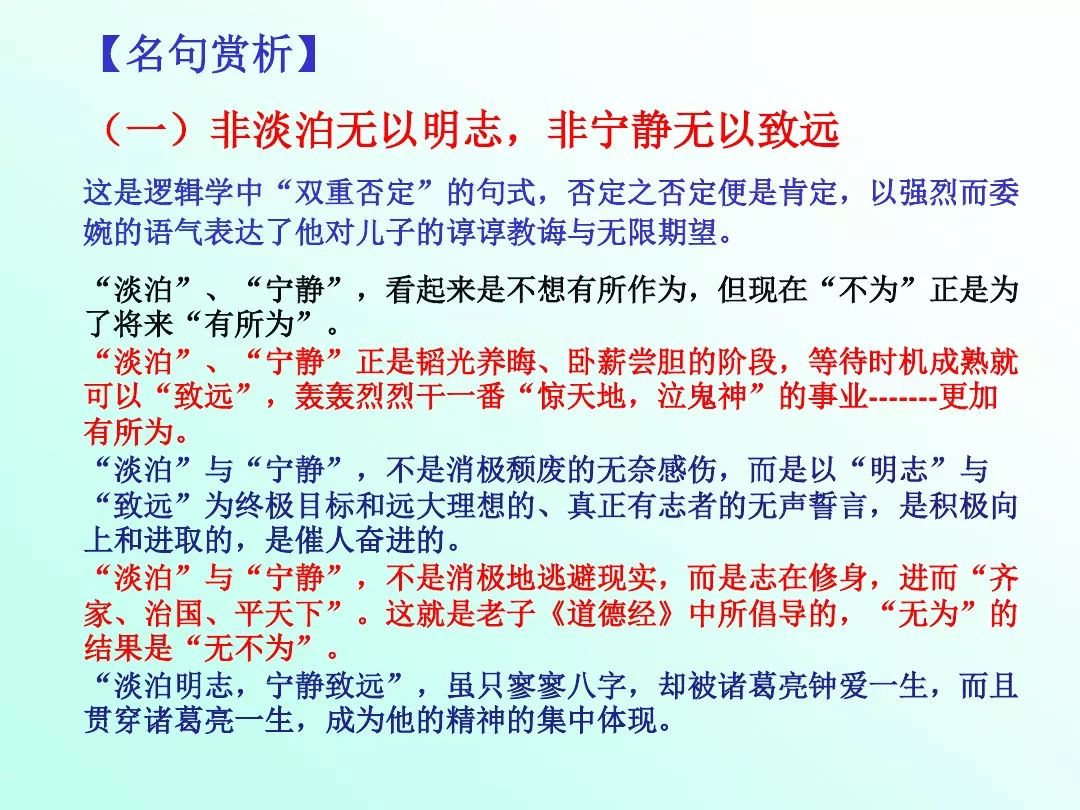 【名句赏析】

（一）非淡泊无以明志，非宁静无以致远

这是逻辑学中“双重否定”的句式，否定之否定便是肯定，以强烈而委婉的语气表达了他对儿子的谆谆教诲与无限期望。

“淡泊”、“宁静”，看起来是不想有所作为，但现在“不为”正是为了将来“有所为”。

“淡泊”、“宁静”正是韬光养晦、卧薪尝胆的阶段，等待时机成熟就可以“致远”，轰轰烈烈干一番“惊天地，泣鬼神”的事业-------更加有所为。

“淡泊”与“宁静”，不是消极颓废的无奈感伤，而是以“明志”与“致远”为终极目标和远大理想的、真正有志者的无声誓言，是积极向上和进取的，是催人奋进的。

“淡泊”与“宁静”，不是消极地逃避现实，而是志在修身，进而“齐家、治国、平天下”。这就是老子《道德经》中所倡导的，“无为”的结果是“无不为”。

“淡泊明志，宁静致远”，虽只寥寥八字，却被诸葛亮钟爱一生，而且贯穿诸葛亮一生，成为他的精神的集中体现。